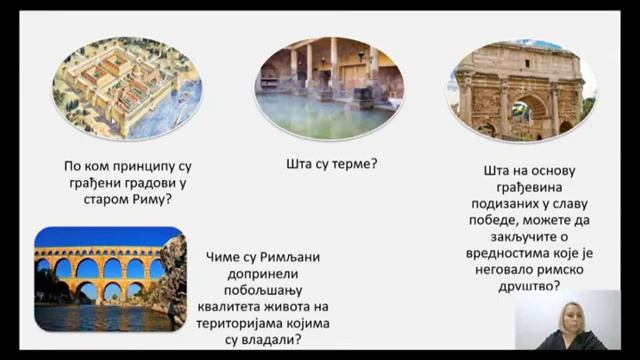 По ком принципу су грађени градови у старом Риму?

Шта су терме?

Шта на основу грађевина подизаних у славу победе, можете да закључите о вредностима које је неговало римско друштво?

Чиме су Римљани допринели побољшању квалитета живота на територијама којима су владали?